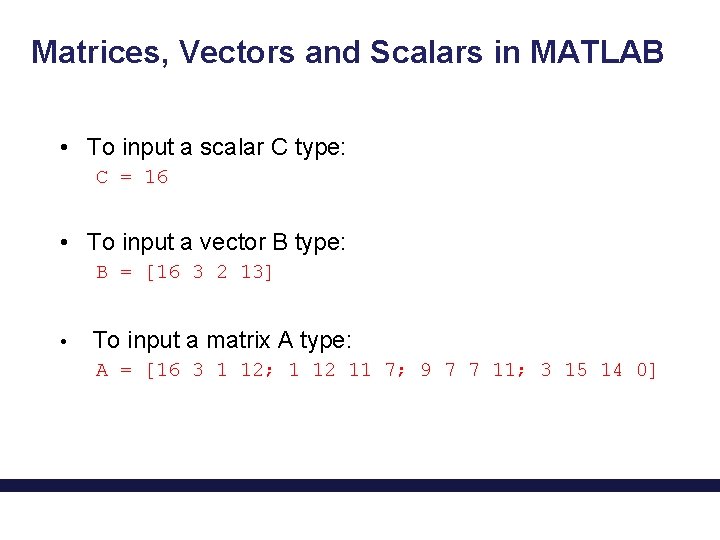 Matrices, Vectors and Scalars in MATLAB

• To input a scalar C type:
C = 16

• To input a vector B type:
B = [16 3 2 13]

• To input a matrix A type:
A = [16 3 1 12; 1 12 11 7; 9 7 7 11; 3 15 14 0]